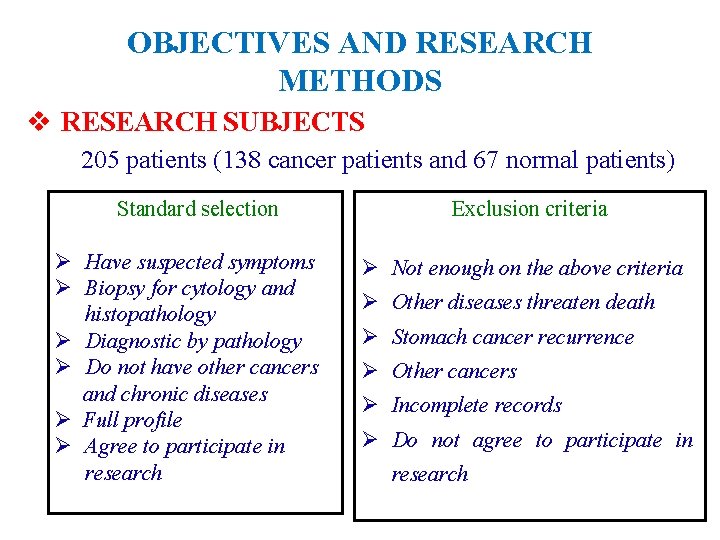 OBJECTIVES AND RESEARCH METHODS

❖ RESEARCH SUBJECTS

205 patients (138 cancer patients and 67 normal patients)

Standard selection

➢ Have suspected symptoms
➢ Biopsy for cytology and histopathology
➢ Diagnostic by pathology
➢ Do not have other cancers and chronic diseases
➢ Full profile
➢ Agree to participate in research

Exclusion criteria

➢ Not enough on the above criteria
➢ Other diseases threaten death
➢ Stomach cancer recurrence
➢ Other cancers
➢ Incomplete records
➢ Do not agree to participate in research